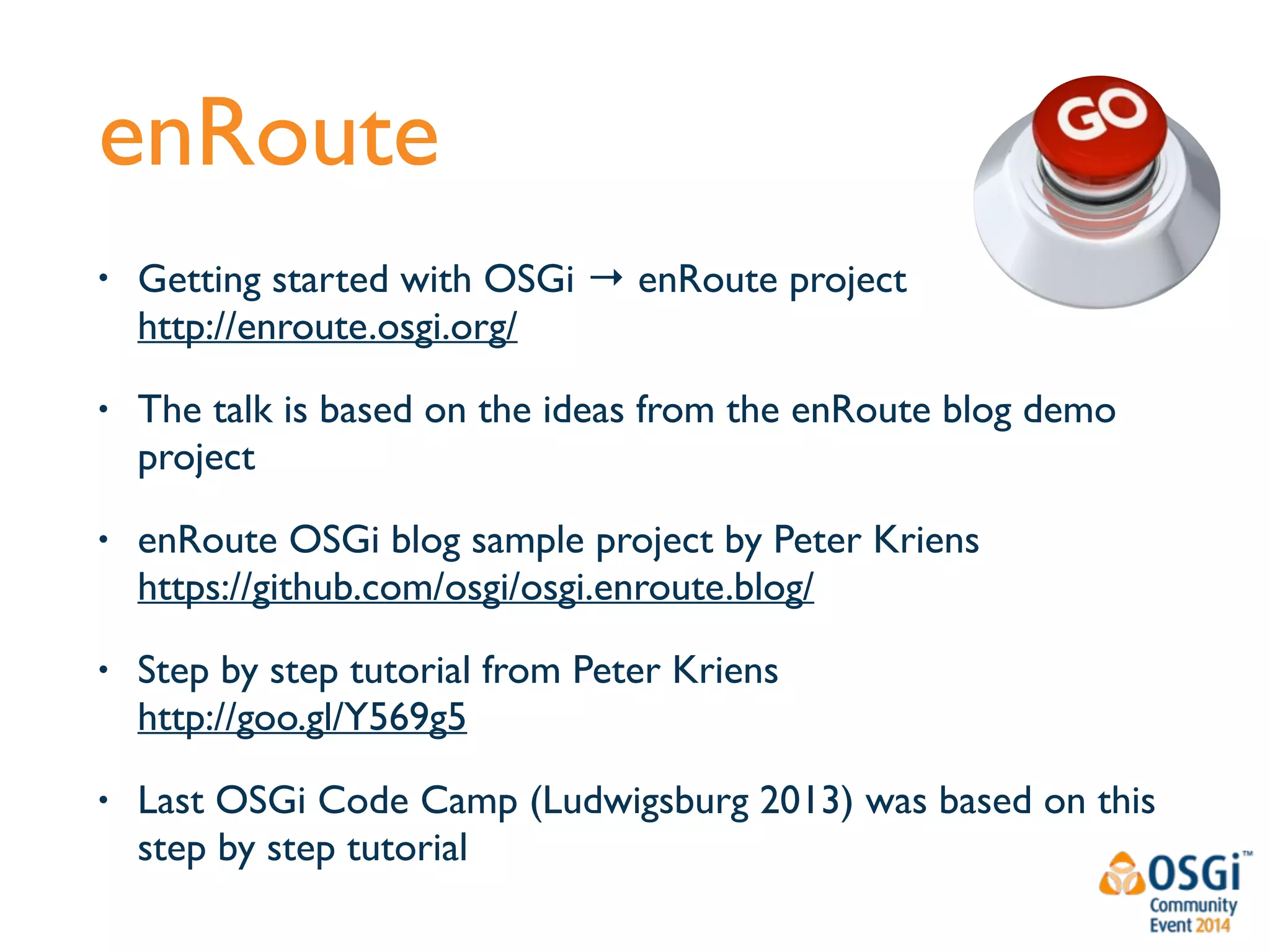 enRoute

GO

• Getting started with OSGi → enRoute project http://enroute.osgi.org/

• The talk is based on the ideas from the enRoute blog demo project

• enRoute OSGi blog sample project by Peter Kriens https://github.com/osgi/osgi.enroute.blog/

• Step by step tutorial from Peter Kriens http://goo.gl/Y569g5

• Last OSGi Code Camp (Ludwigsburg 2013) was based on this step by step tutorial

OSGi™
Community Event 2014